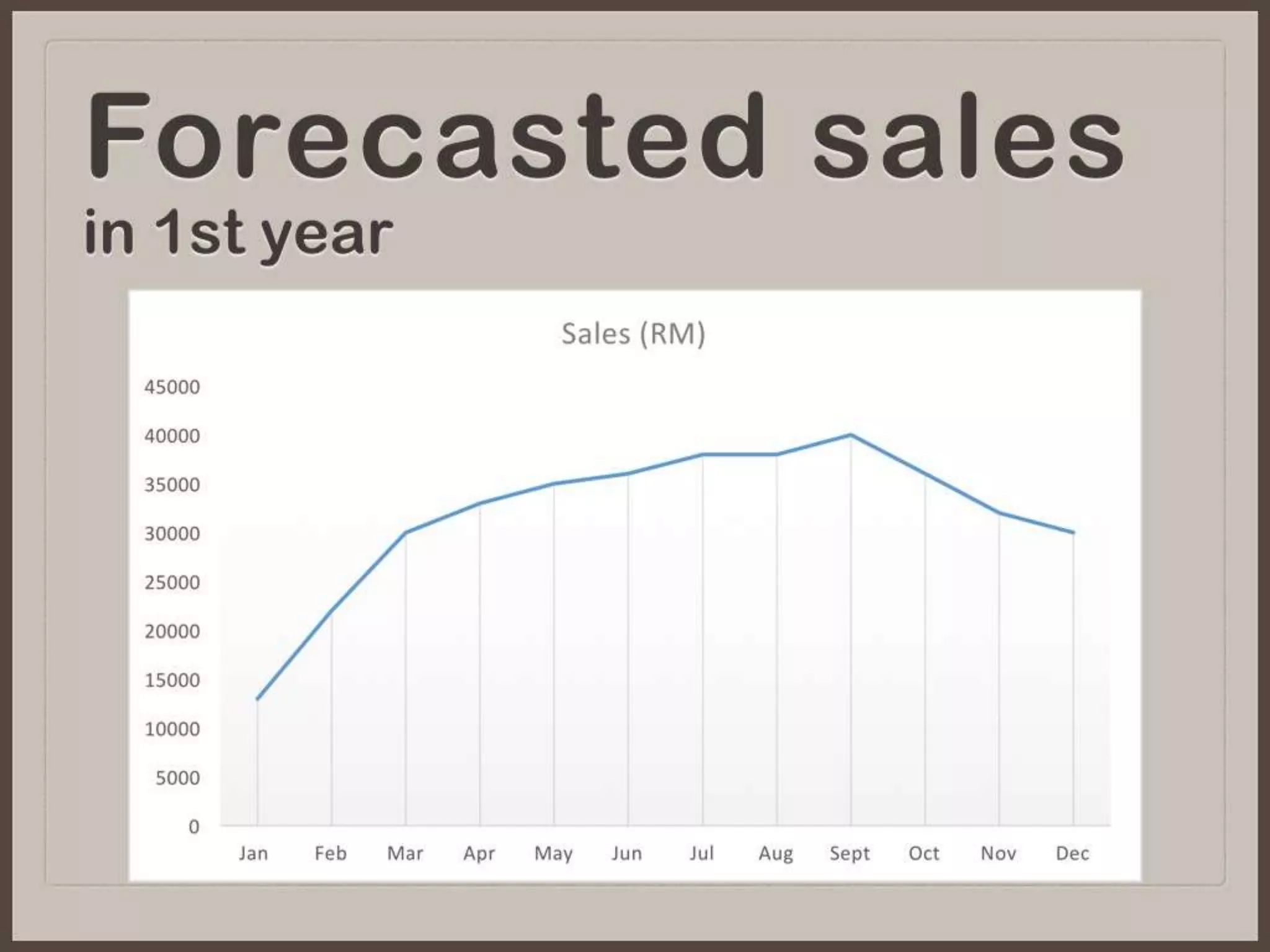 Forecasted sales
in 1st year

Sales (RM)

45000
40000
35000
30000
25000
20000
15000
10000
5000
0

Jan Feb Mar Apr May Jun Jul Aug Sept Oct Nov Dec